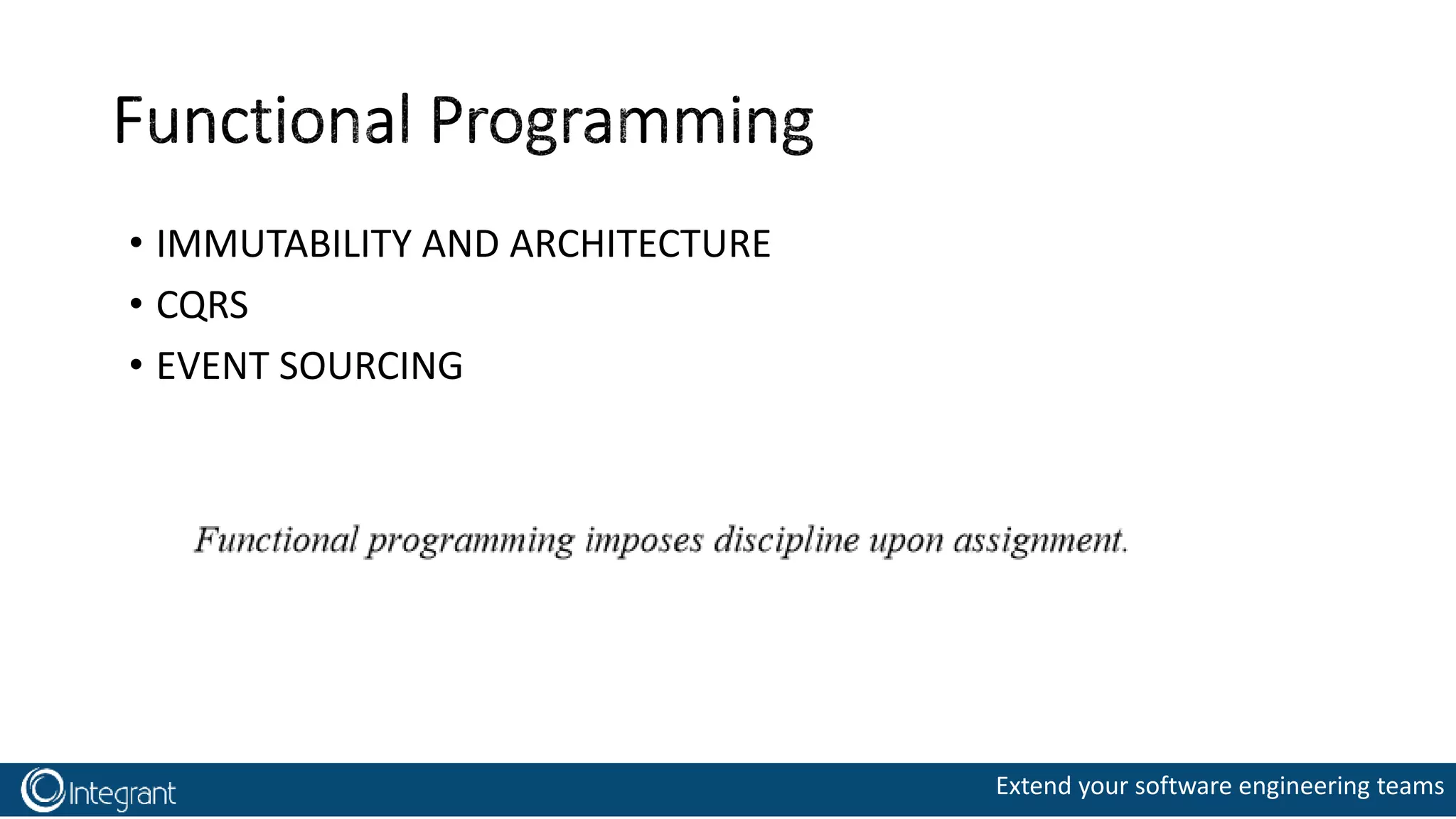 Functional Programming

• IMMUTABILITY AND ARCHITECTURE
• CQRS
• EVENT SOURCING

Functional programming imposes discipline upon assignment.

Integrant

Extend your software engineering teams